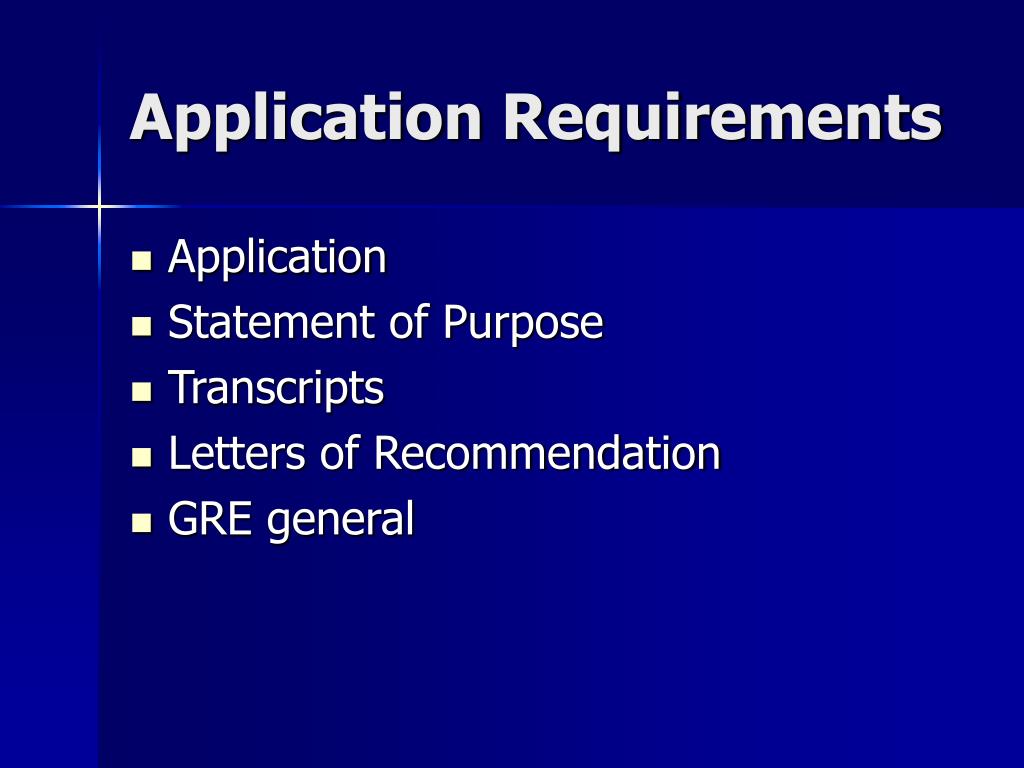 Application Requirements

- Application
- Statement of Purpose
- Transcripts
- Letters of Recommendation
- GRE general